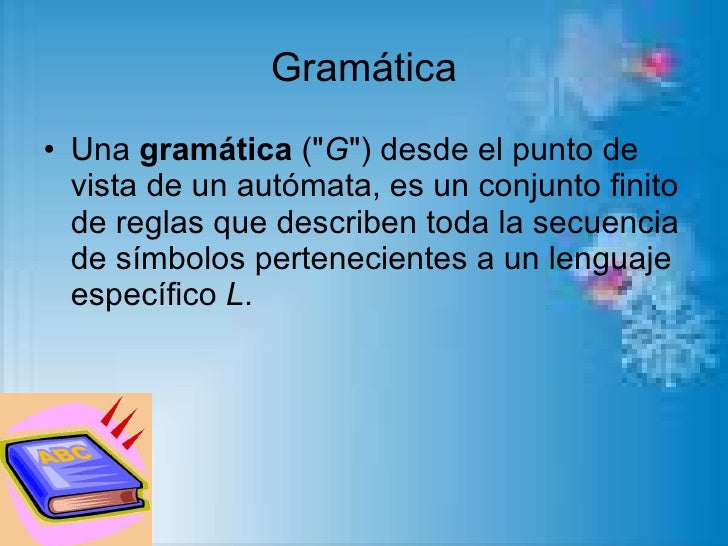 Gramática

• Una gramática ("G") desde el punto de vista de un autómata, es un conjunto finito de reglas que describen toda la secuencia de símbolos pertenecientes a un lenguaje específico L.

ABC